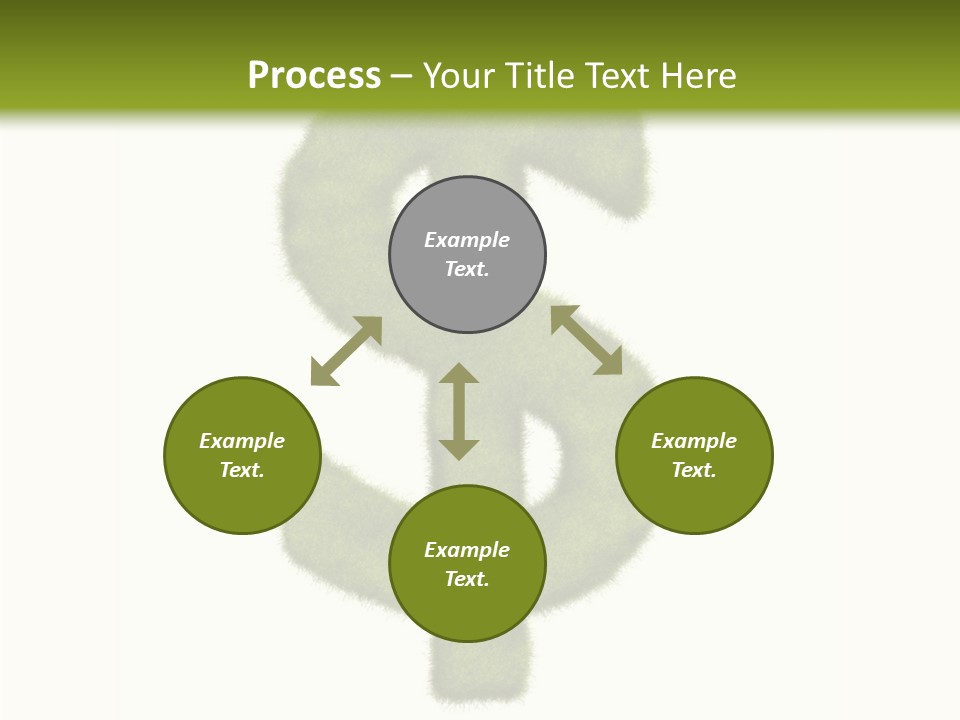 Process – Your Title Text Here

Example Text.

Example Text.

Example Text.

Example Text.